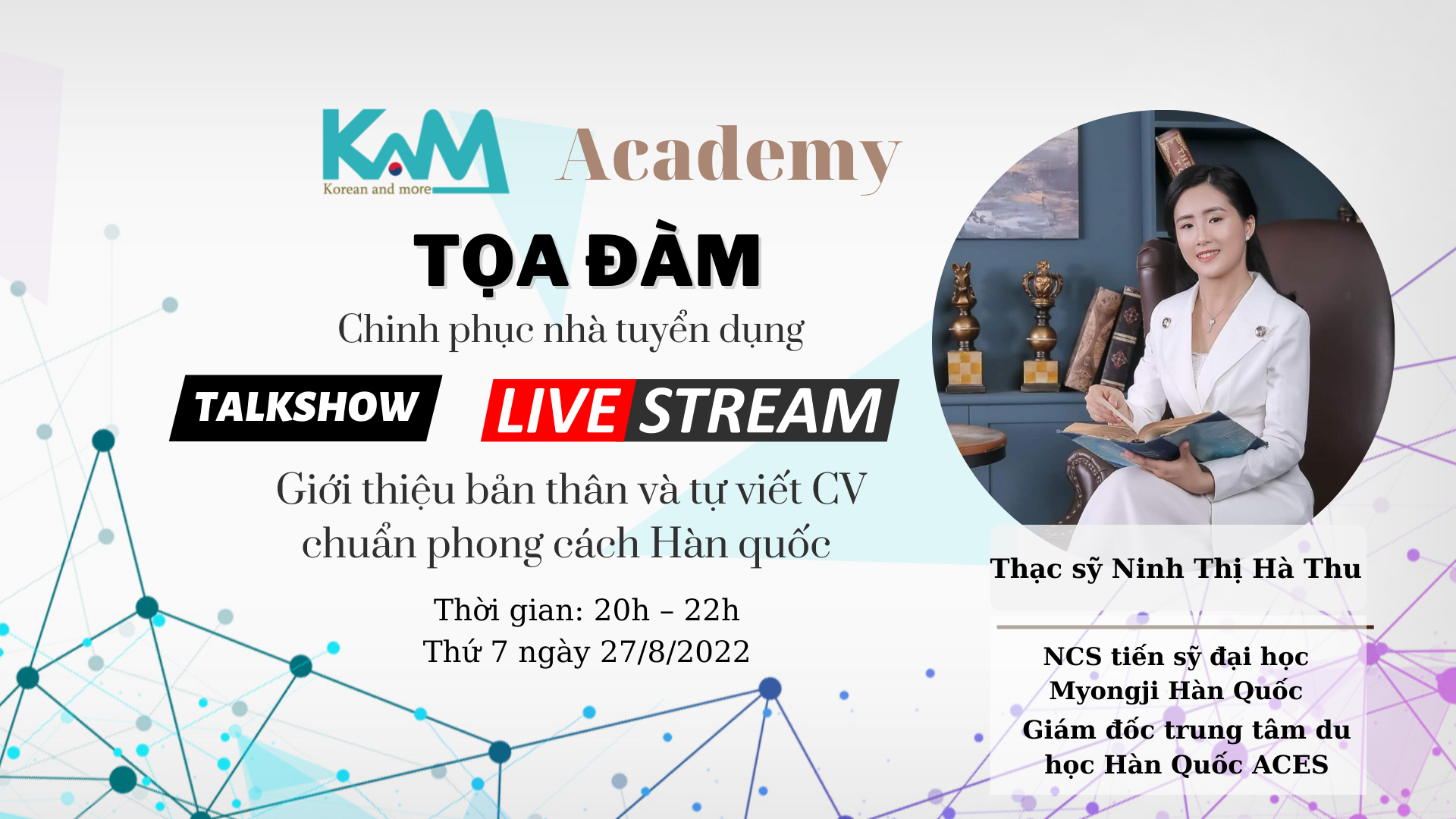 KAM Korean and more Academy

TỌA ĐÀM

Chinh phục nhà tuyển dụng

TALKSHOW LIVE STREAM

Giới thiệu bản thân và tự viết CV chuẩn phong cách Hàn quốc

Thời gian: 20h – 22h
Thứ 7 ngày 27/8/2022

Thạc sỹ Ninh Thị Hà Thu

NCS tiến sỹ đại học Myongji Hàn Quốc
Giám đốc trung tâm du học Hàn Quốc ACES